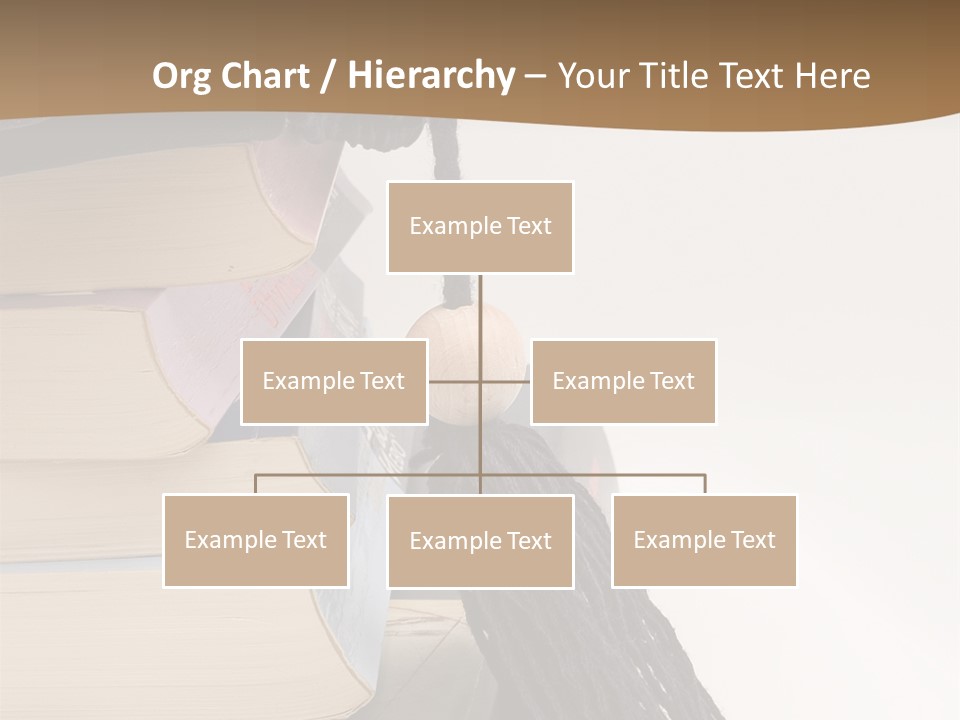 Org Chart / Hierarchy – Your Title Text Here

Example Text

Example Text

Example Text

Example Text

Example Text

Example Text